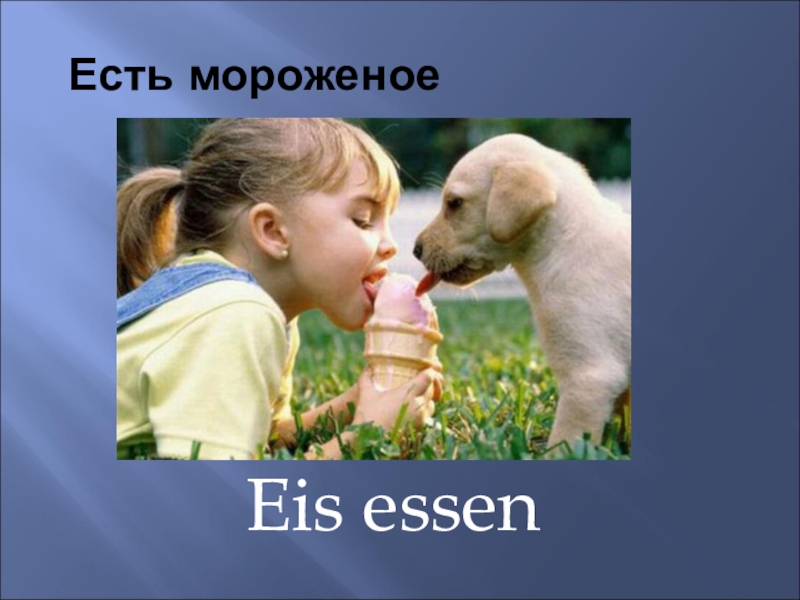 Есть мороженое

Eis essen